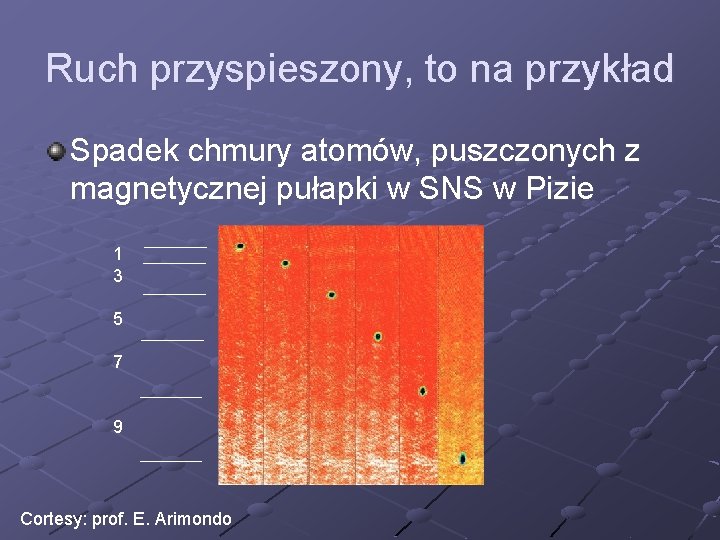 Ruch przyspieszony, to na przykład

Spadek chmury atomów, puszczonych z magnetycznej pułapki w SNS w Pizie

1
3
5
7
9

Cortesy: prof. E. Arimondo